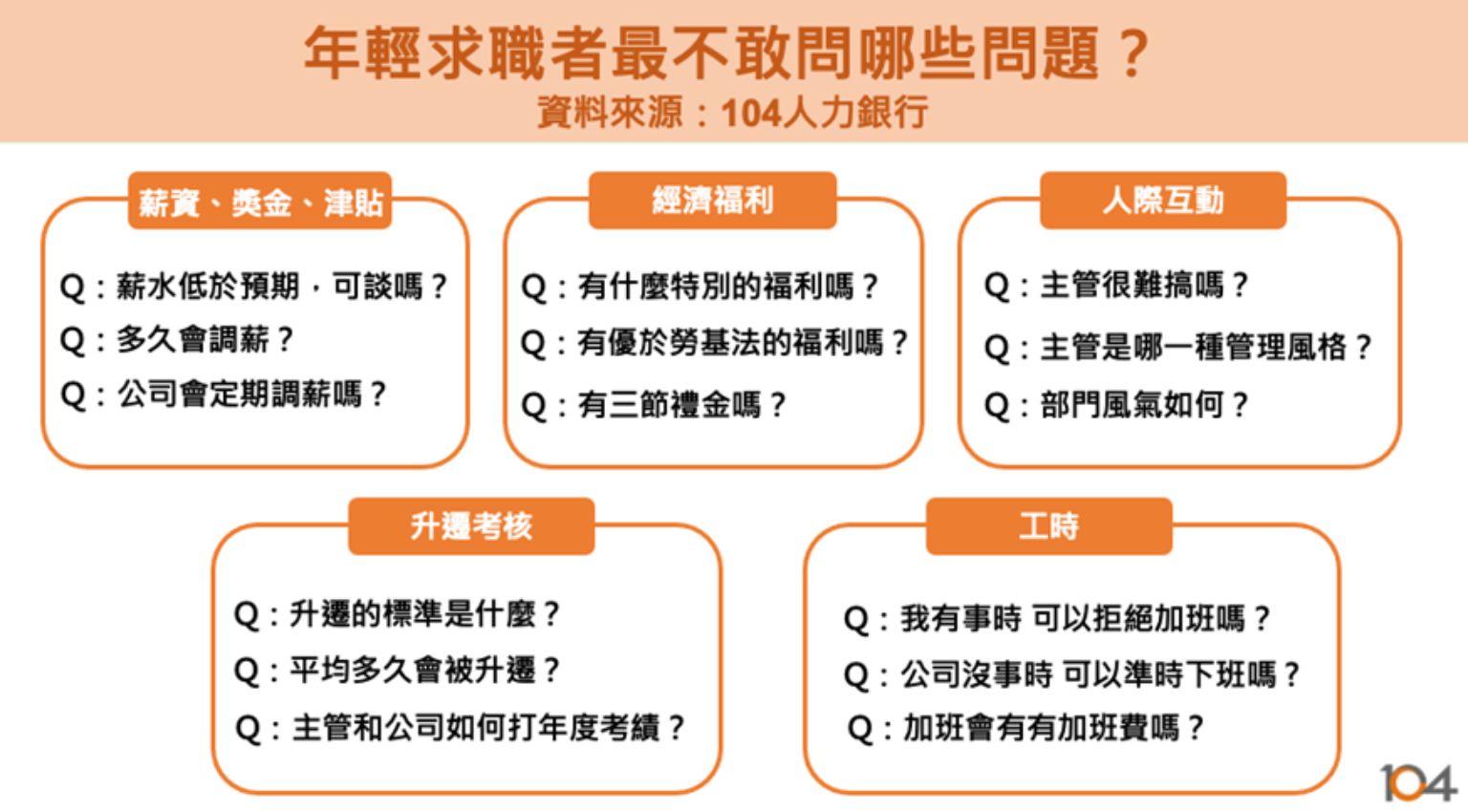 年輕求職者最不敢問哪些問題？
資料來源：104人力銀行

薪資、獎金、津貼

Q：薪水低於預期，可談嗎？
Q：多久會調薪？
Q：公司會定期調薪嗎？

經濟福利

Q：有什麼特別的福利嗎？
Q：有優於勞基法的福利嗎？
Q：有三節禮金嗎？

人際互動

Q：主管很難搞嗎？
Q：主管是哪一種管理風格？
Q：部門風氣如何？

升遷考核

Q：升遷的標準是什麼？
Q：平均多久會被升遷？
Q：主管和公司如何打年度考績？

工時

Q：我有事時 可以拒絕加班嗎？
Q：公司沒事時 可以準時下班嗎？
Q：加班會有有加班費嗎？

104